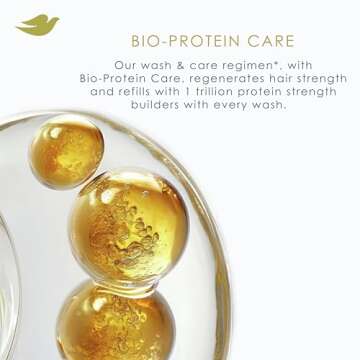 BIO-PROTEIN CARE

Our wash & care regimen*, with Bio-Protein Care, regenerates hair strength and refills with 1 trillion protein strength builders with every wash.